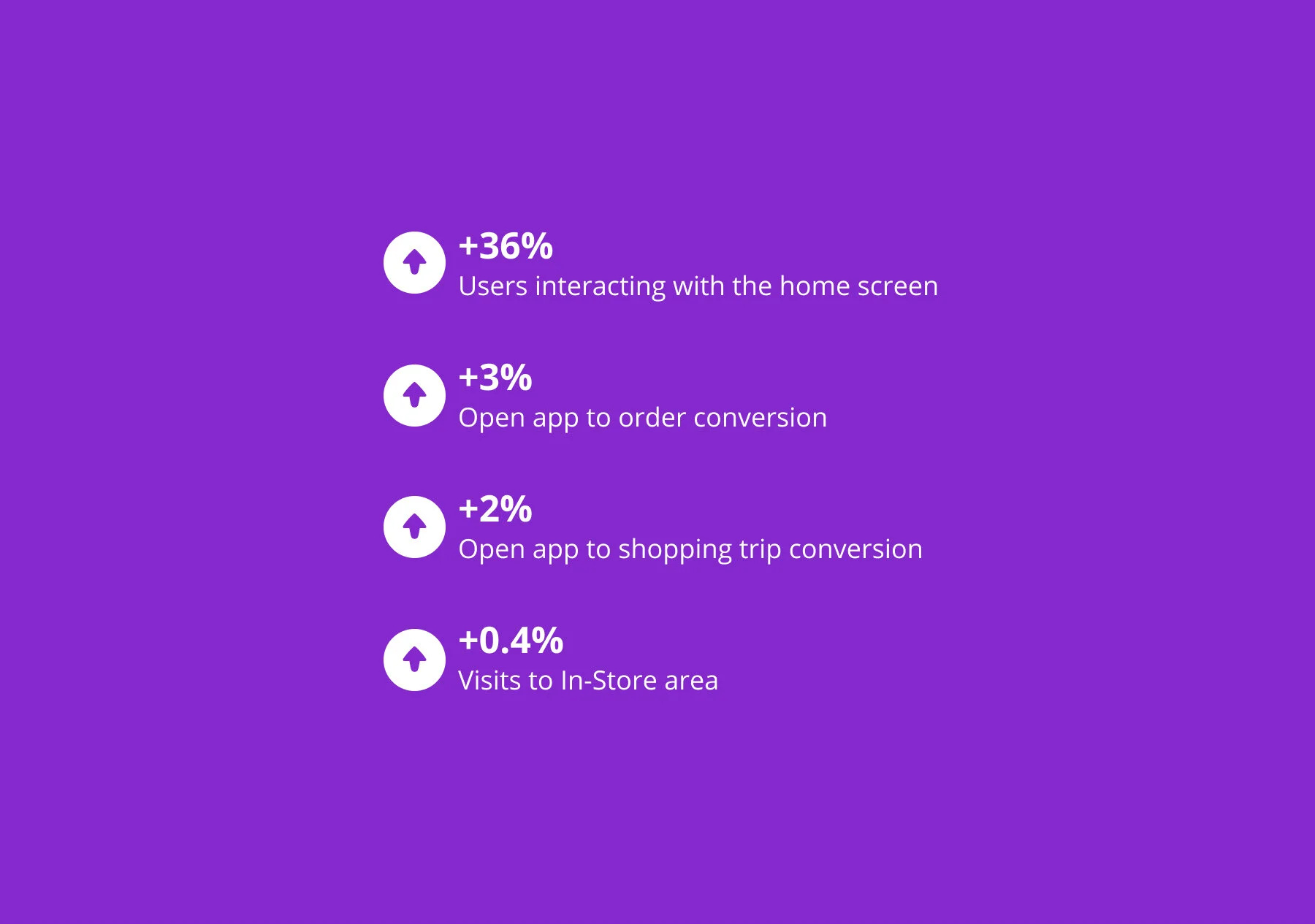 +36%
Users interacting with the home screen

+3%
Open app to order conversion

+2%
Open app to shopping trip conversion

+0.4%
Visits to In-Store area